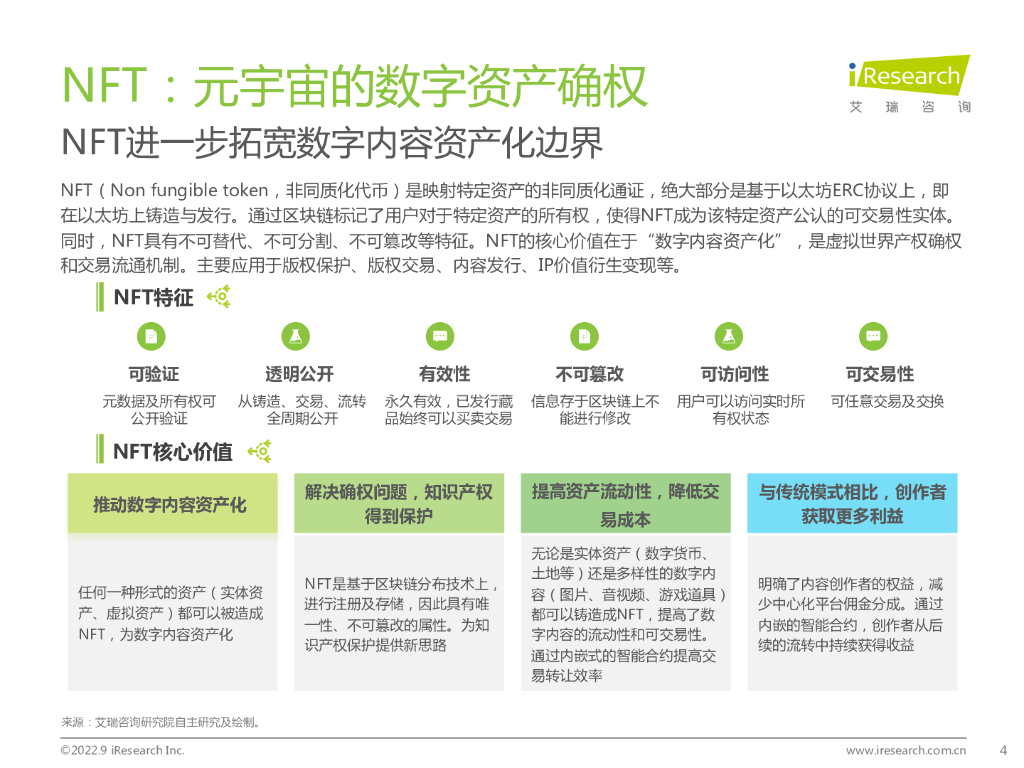 NFT：元宇宙的数字资产确权

iResearch
艾 瑞 咨 询

NFT进一步拓宽数字内容资产化边界

NFT（Non fungible token，非同质化代币）是映射特定资产的非同质化通证，绝大部分是基于以太坊ERC协议上，即在以太坊上铸造与发行。通过区块链标记了用户对于特定资产的所有权，使得NFT成为该特定资产公认的可交易性实体。同时，NFT具有不可替代、不可分割、不可篡改等特征。NFT的核心价值在于“数字内容资产化”，是虚拟世界产权确权和交易流通机制。主要应用于版权保护、版权交易、内容发行、IP价值衍生变现等。

NFT特征

可验证
元数据及所有权可公开验证

透明公开
从铸造、交易、流转全周期公开

有效性
永久有效，已发行藏品始终可以买卖交易

不可篡改
信息存于区块链上不能进行修改

可访问性
用户可以访问实时所有权状态

可交易性
可任意交易及交换

NFT核心价值

推动数字内容资产化
任何一种形式的资产（实体资产、虚拟资产）都可以被造成NFT，为数字内容资产化

解决确权问题，知识产权得到保护
NFT是基于区块链分布技术上，进行注册及存储，因此具有唯一性、不可篡改的属性。为知识产权保护提供新思路

提高资产流动性，降低交易成本
无论是实体资产（数字货币、土地等）还是多样性的数字内容（图片、音视频、游戏道具）都可以铸造成NFT，提高了数字内容的流动性和可交易性。通过内嵌式的智能合约提高交易转让效率

与传统模式相比，创作者获取更多利益
明确了内容创作者的权益，减少中心化平台佣金分成。通过内嵌的智能合约，创作者从后续的流转中持续获得收益

来源：艾瑞咨询研究院自主研究及绘制。

©2022.9 iResearch Inc.
www.iresearch.com.cn
4